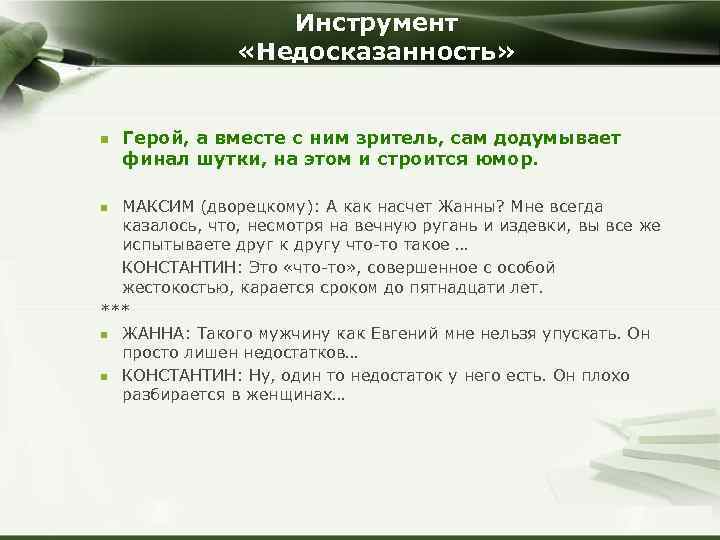 Инструмент «Недосказанность»

Герой, а вместе с ним зритель, сам додумывает финал шутки, на этом и строится юмор.

МАКСИМ (дворецкому): А как насчет Жанны? Мне всегда казалось, что, несмотря на вечную ругань и издевки, вы все же испытываете друг к другу что-то такое …

КОНСТАНТИН: Это «что-то», совершенное с особой жестокостью, карается сроком до пятнадцати лет.

***

ЖАННА: Такого мужчину как Евгений мне нельзя упускать. Он просто лишен недостатков…

КОНСТАНТИН: Ну, один то недостаток у него есть. Он плохо разбирается в женщинах…